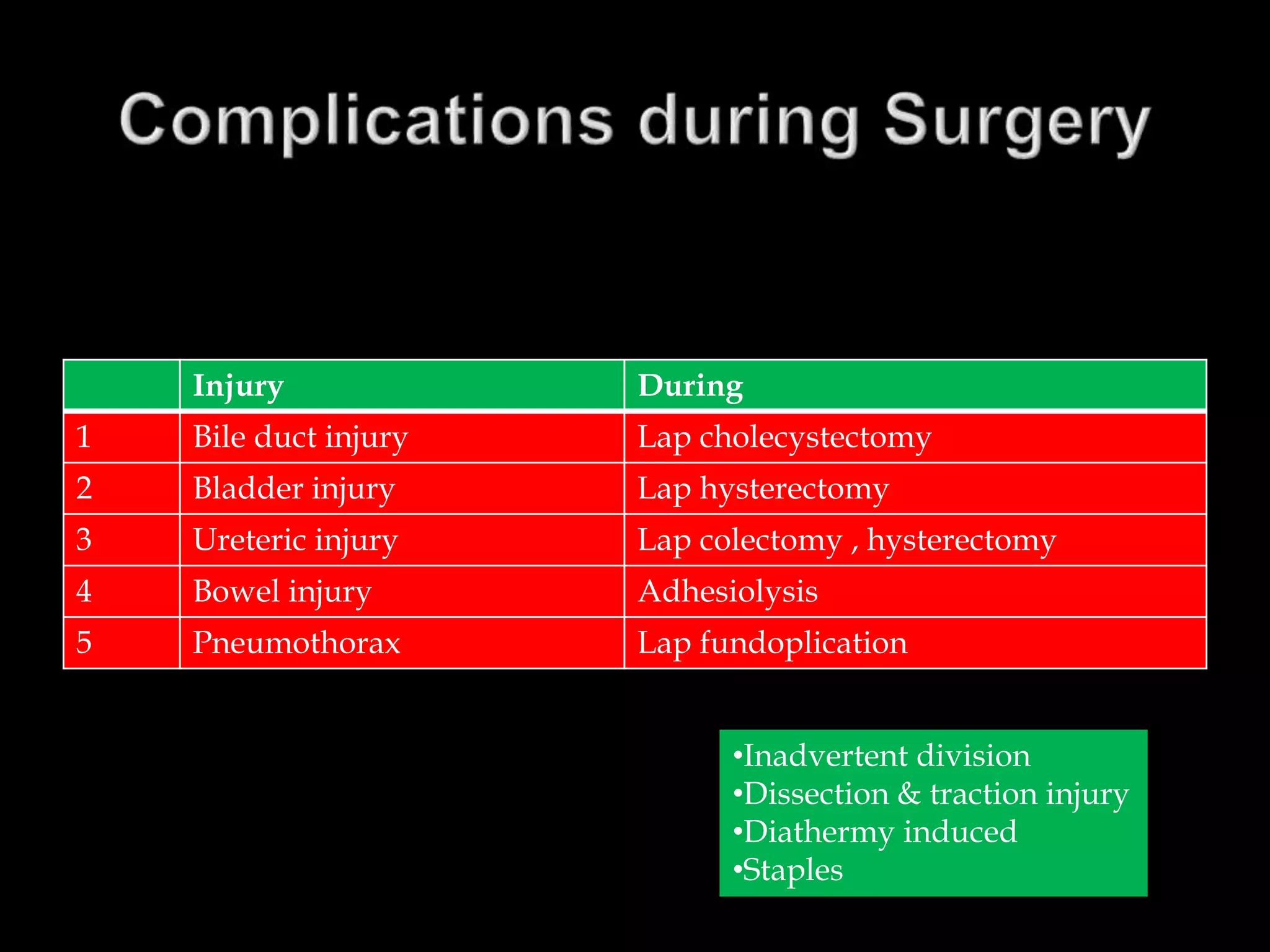 Complications during Surgery

| | Injury | During |
|---|---|---|
| 1 | Bile duct injury | Lap cholecystectomy |
| 2 | Bladder injury | Lap hysterectomy |
| 3 | Ureteric injury | Lap colectomy , hysterectomy |
| 4 | Bowel injury | Adhesiolysis |
| 5 | Pneumothorax | Lap fundoplication |

•Inadvertent division
•Dissection & traction injury
•Diathermy induced
•Staples